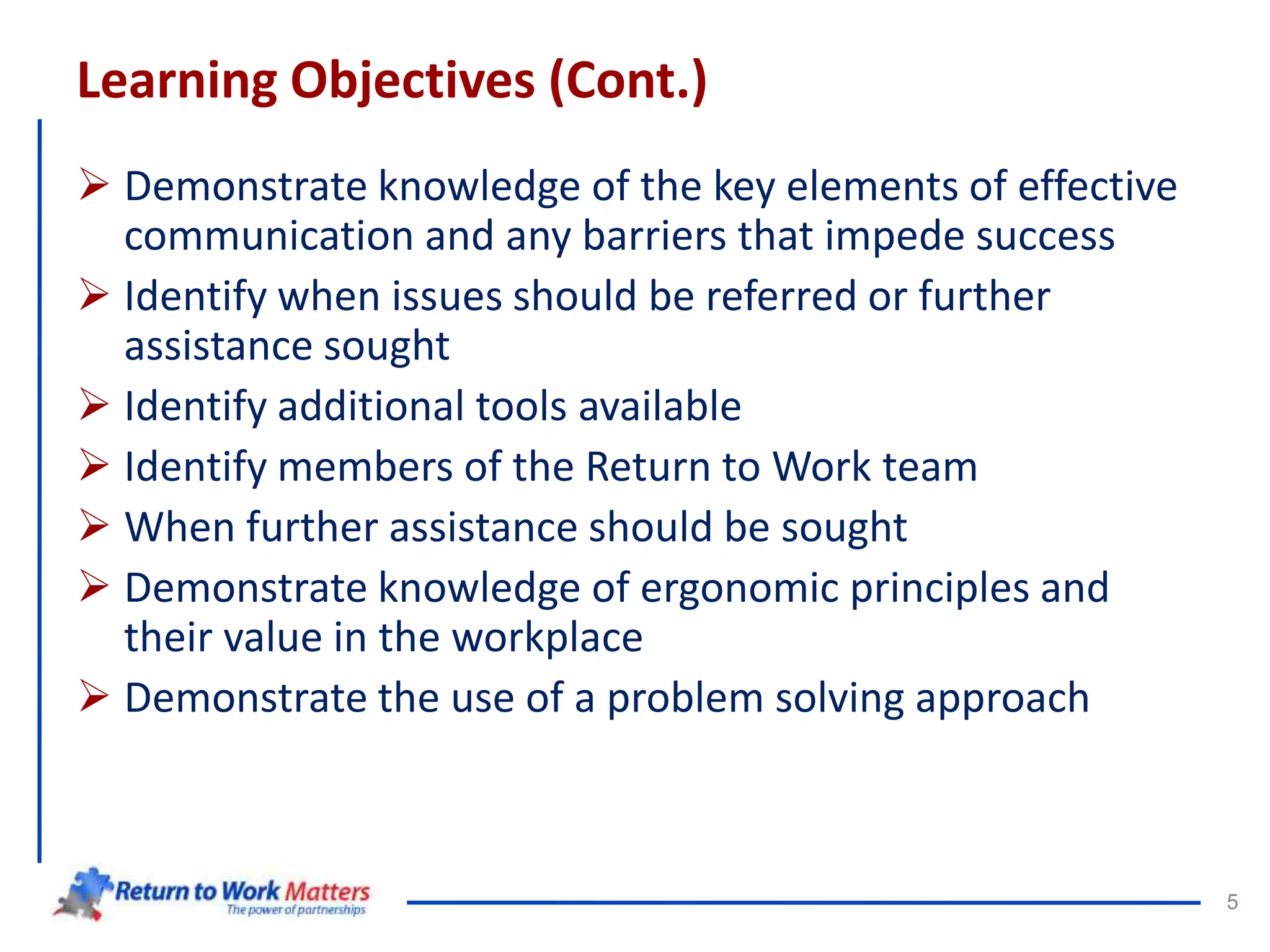 Learning Objectives (Cont.)

➢ Demonstrate knowledge of the key elements of effective communication and any barriers that impede success

➢ Identify when issues should be referred or further assistance sought

➢ Identify additional tools available

➢ Identify members of the Return to Work team

➢ When further assistance should be sought

➢ Demonstrate knowledge of ergonomic principles and their value in the workplace

➢ Demonstrate the use of a problem solving approach

Return to Work Matters
The power of partnerships

5